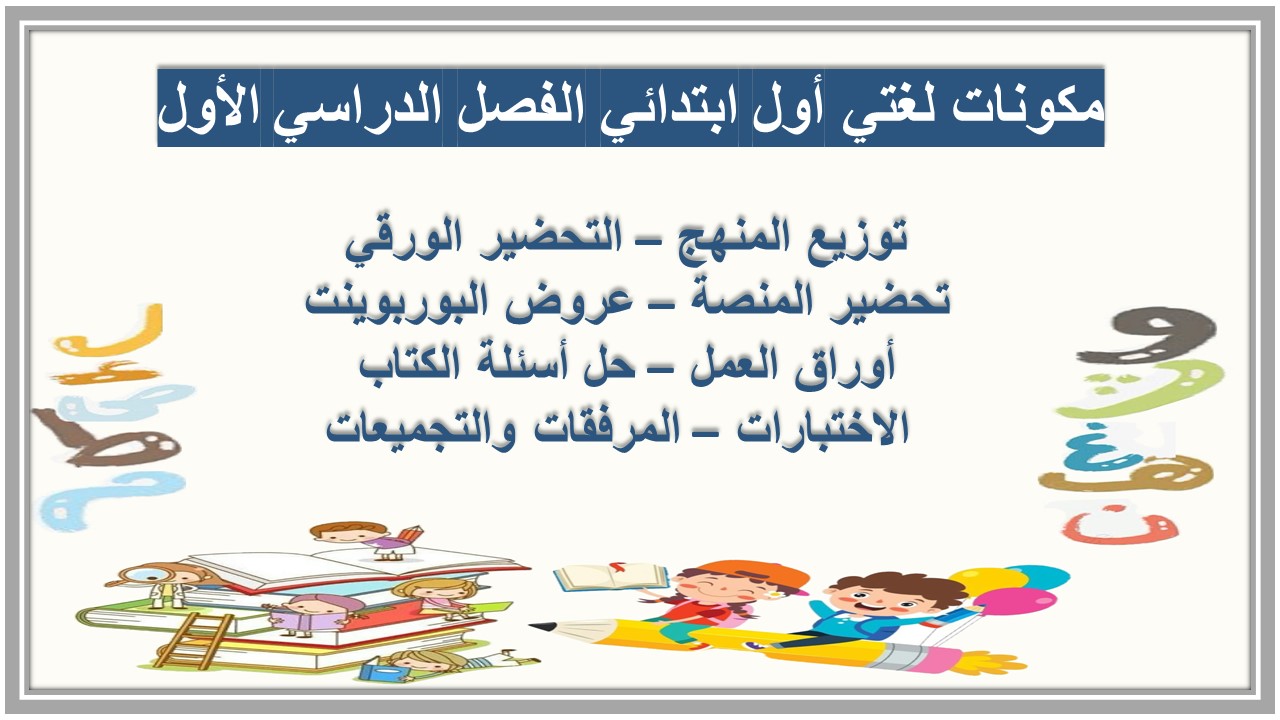 مكونات لغتي أول ابتدائي الفصل الدراسي الأول

توزيع المنهج – التحضير الورقي
تحضير المنصة – عروض البوربوينت
أوراق العمل – حل أسئلة الكتاب
الاختبارات – المرفقات والتجميعات